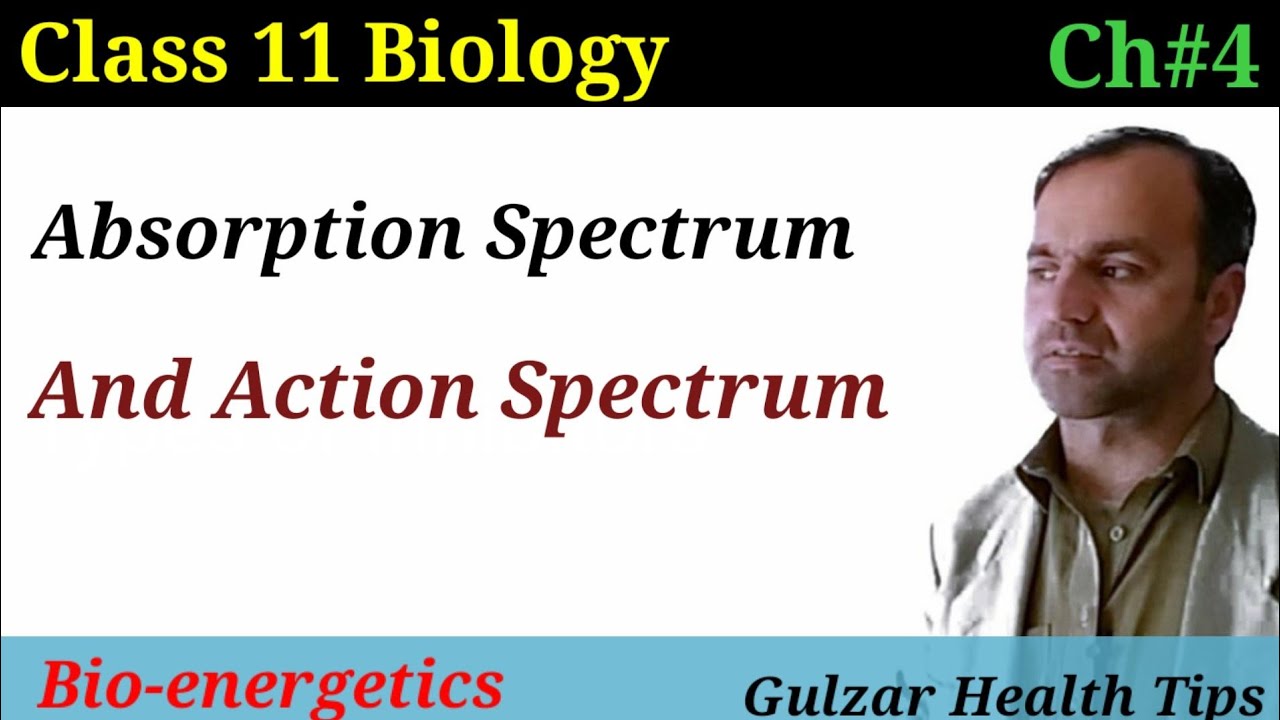 Class 11 Biology

Ch#4

Absorption Spectrum

And Action Spectrum

Bio-energetics

Gulzar Health Tips